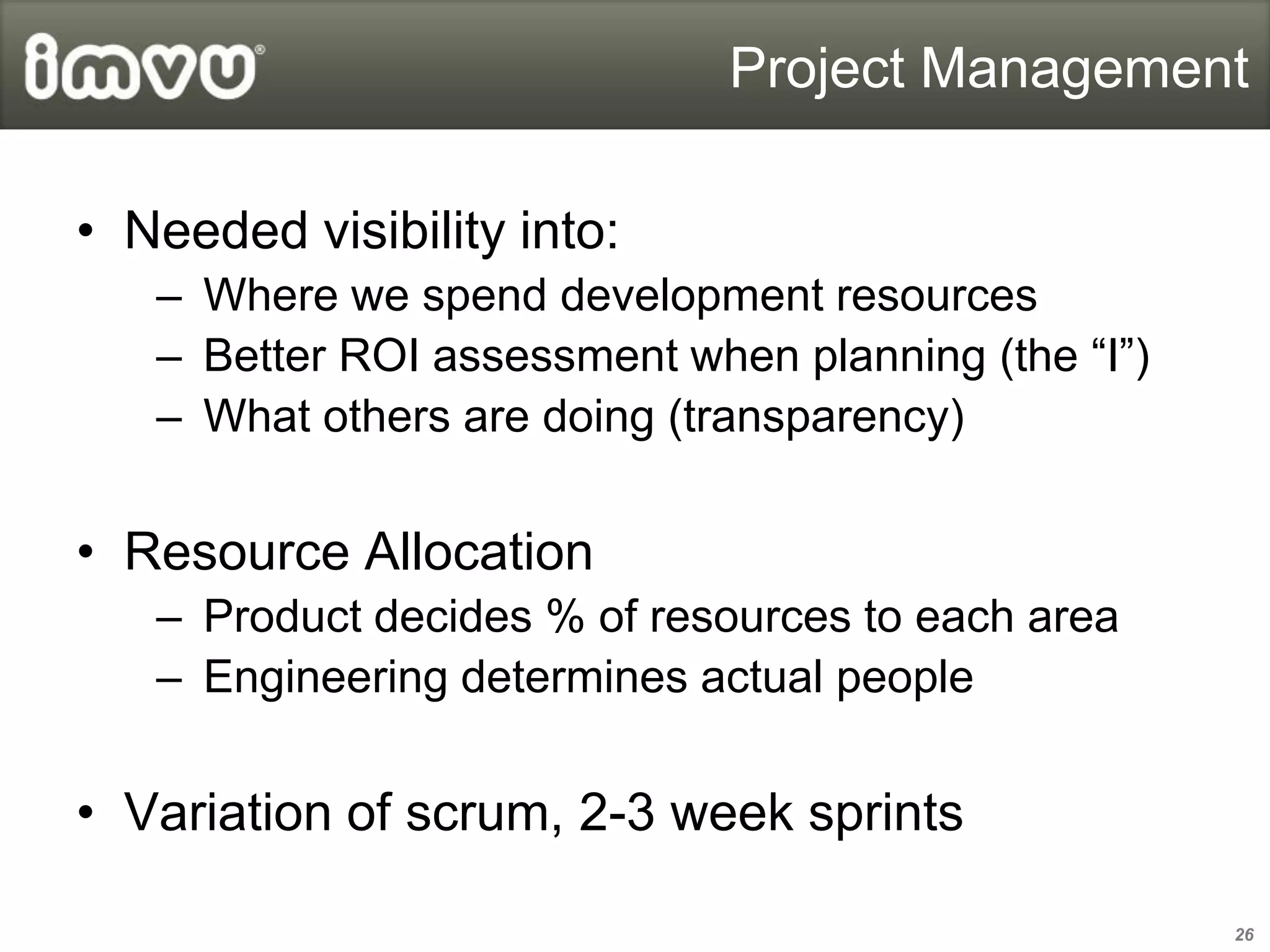 imvu®

Project Management

• Needed visibility into:
– Where we spend development resources
– Better ROI assessment when planning (the “I”)
– What others are doing (transparency)

• Resource Allocation
– Product decides % of resources to each area
– Engineering determines actual people

• Variation of scrum, 2-3 week sprints

26